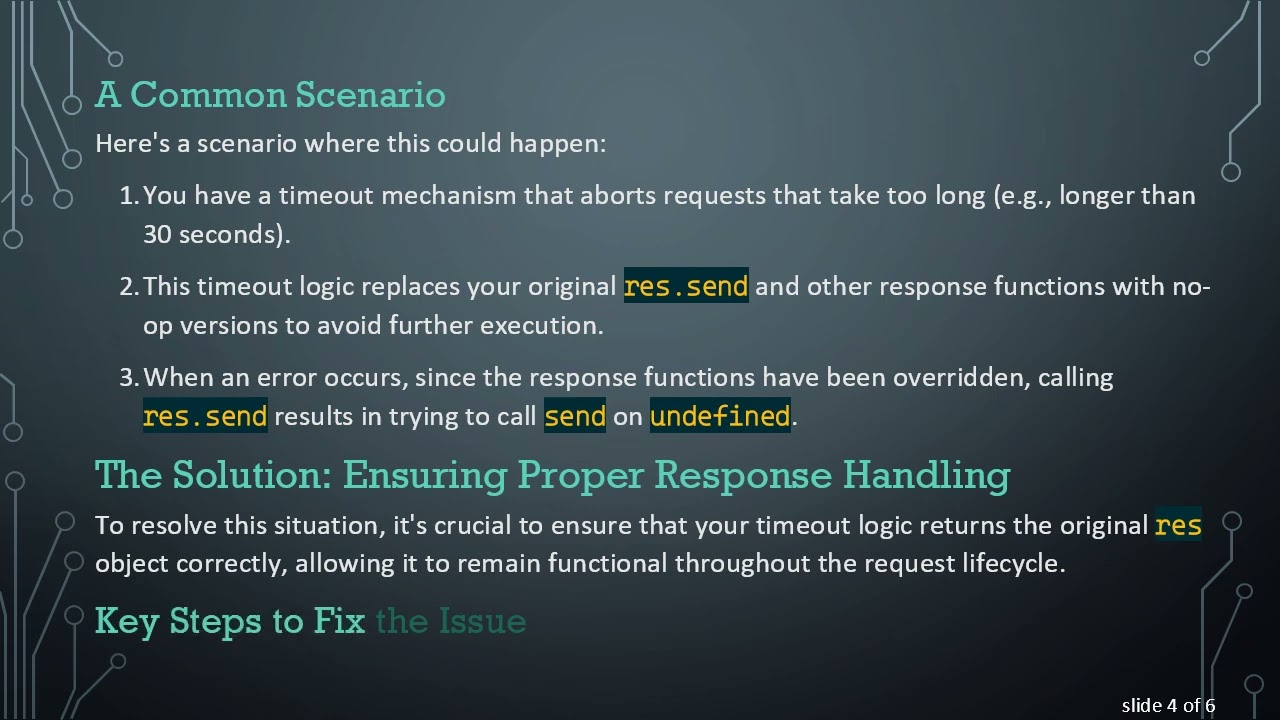 A Common Scenario

Here's a scenario where this could happen:

1. You have a timeout mechanism that aborts requests that take too long (e.g., longer than 30 seconds).

2. This timeout logic replaces your original res.send and other response functions with no-op versions to avoid further execution.

3. When an error occurs, since the response functions have been overridden, calling res.send results in trying to call send on undefined.

The Solution: Ensuring Proper Response Handling

To resolve this situation, it's crucial to ensure that your timeout logic returns the original res object correctly, allowing it to remain functional throughout the request lifecycle.

Key Steps to Fix the Issue

slide 4 of 6